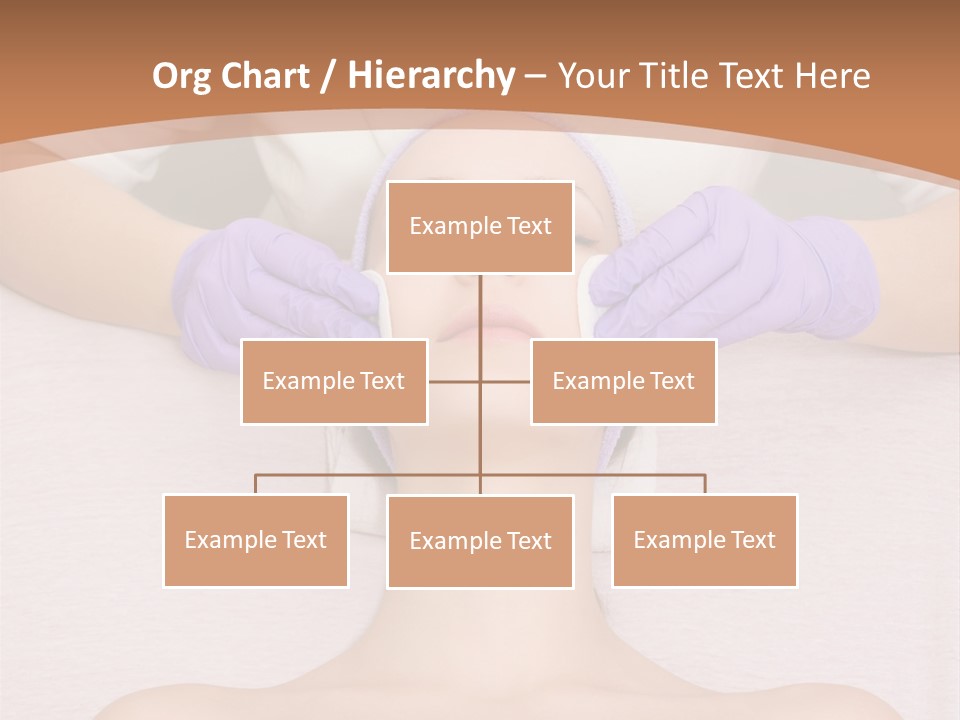 Org Chart / Hierarchy – Your Title Text Here

Example Text

Example Text

Example Text

Example Text

Example Text

Example Text